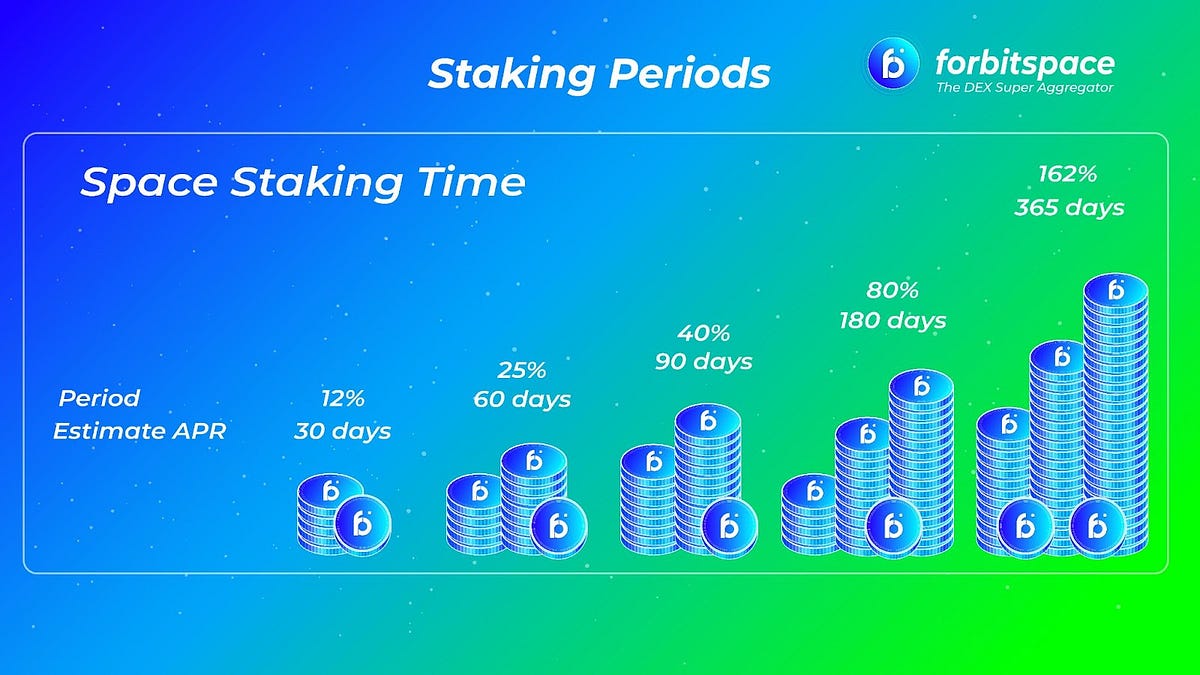 Staking Periods

forbitspace
The DEX Super Aggregator

Space Staking Time

Period
Estimate APR

12%
30 days

25%
60 days

40%
90 days

80%
180 days

162%
365 days